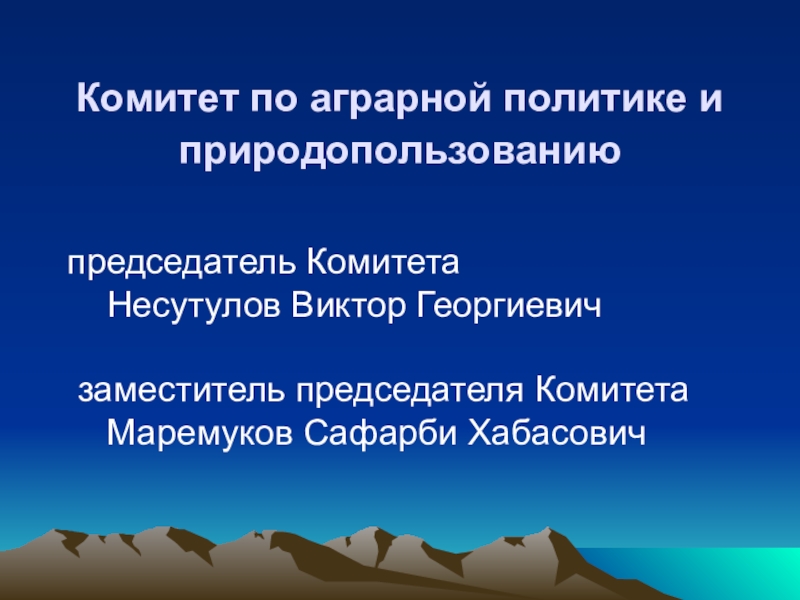 Комитет по аграрной политике и природопользованию

председатель Комитета
Несутулов Виктор Георгиевич

заместитель председателя Комитета
Маремуков Сафарби Хабасович